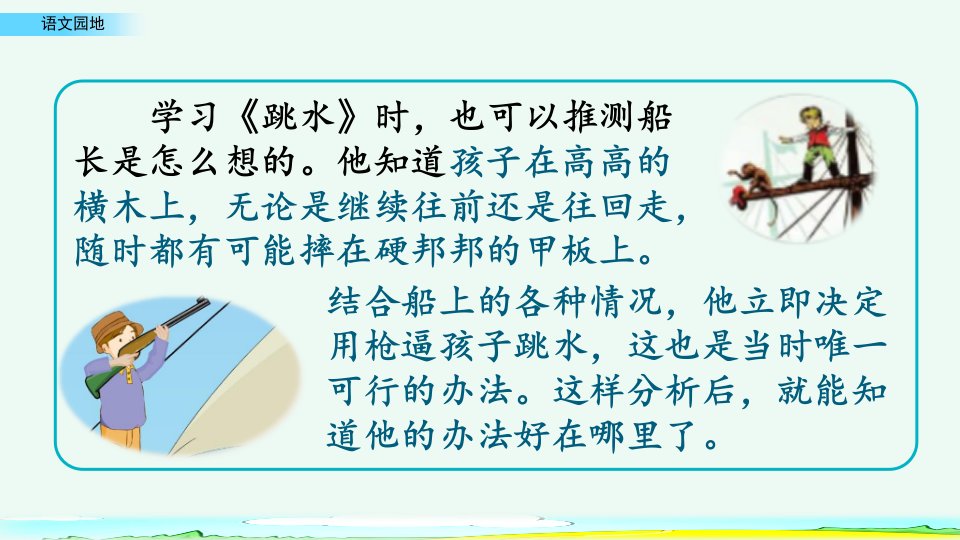 语文园地

学习《跳水》时，也可以推测船长是怎么想的。他知道孩子在高高的横木上，无论是继续往前还是往回走，随时都有可能摔在硬邦邦的甲板上。

结合船上的各种情况，他立即决定用枪逼孩子跳水，这也是当时唯一可行的办法。这样分析后，就能知道他的办法好在哪里了。